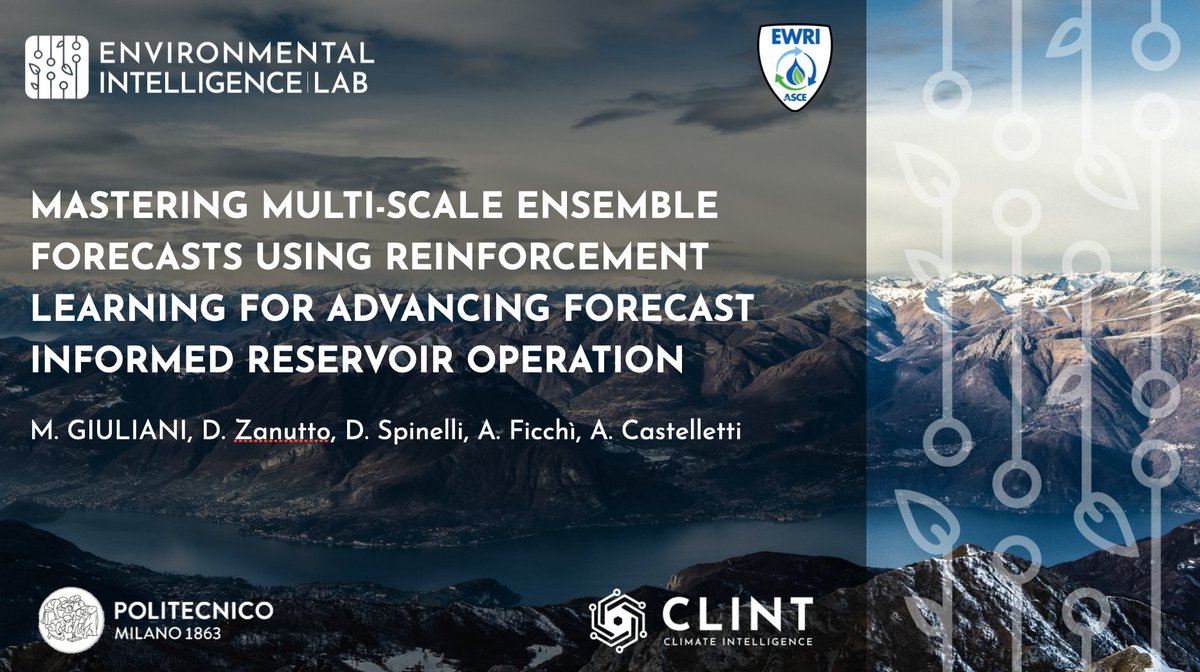 ENVIRONMENTAL INTELLIGENCE LAB

EWRI ASCE

MASTERING MULTI-SCALE ENSEMBLE FORECASTS USING REINFORCEMENT LEARNING FOR ADVANCING FORECAST INFORMED RESERVOIR OPERATION

M. GIULIANI, D. Zanutto, D. Spinelli, A. Ficchì, A. Castelletti

POLITECNICO MILANO 1863

CLINT CLIMATE INTELLIGENCE